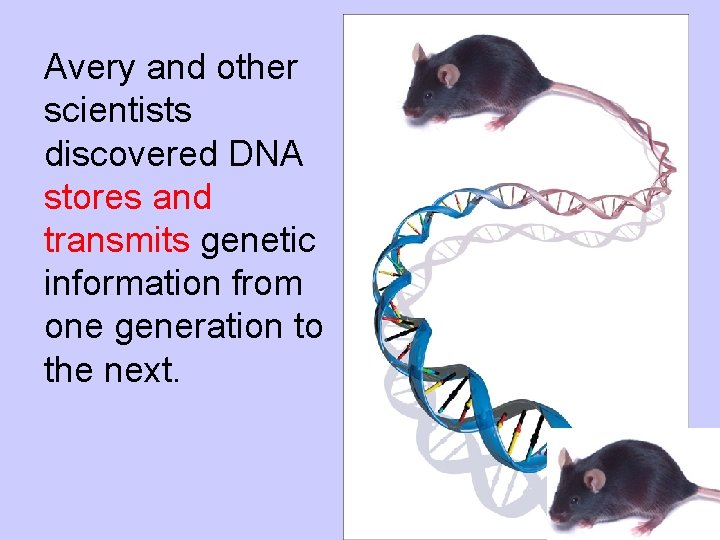 Avery and other scientists discovered DNA stores and transmits genetic information from one generation to the next.